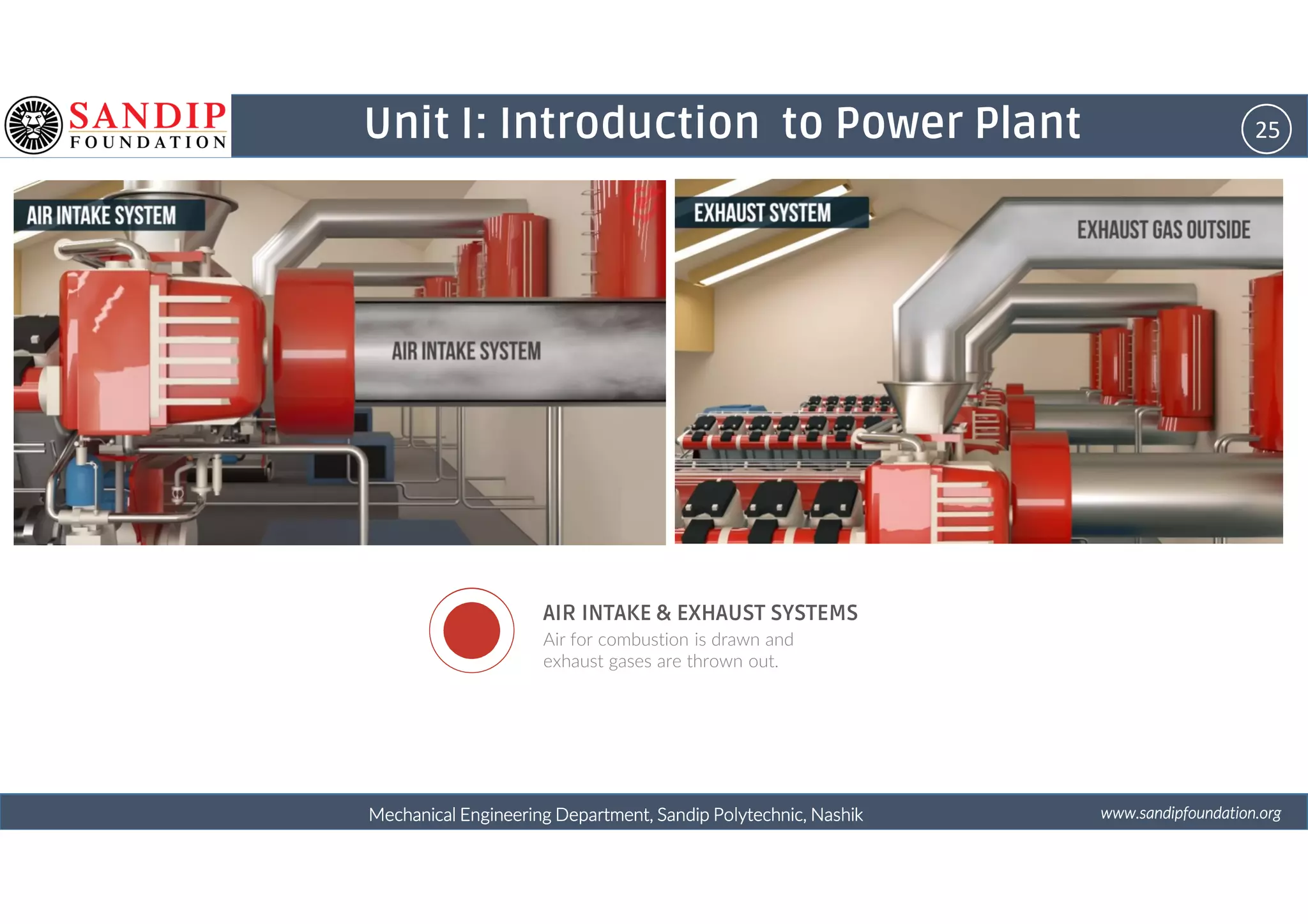 SANDIP
FOUNDATION

Unit I: Introduction to Power Plant

25

AIR INTAKE SYSTEM

AIR INTAKE SYSTEM

EXHAUST SYSTEM

EXHAUST GAS OUTSIDE

AIR INTAKE & EXHAUST SYSTEMS
Air for combustion is drawn and exhaust gases are thrown out.

Mechanical Engineering Department, Sandip Polytechnic, Nashik

www.sandipfoundation.org